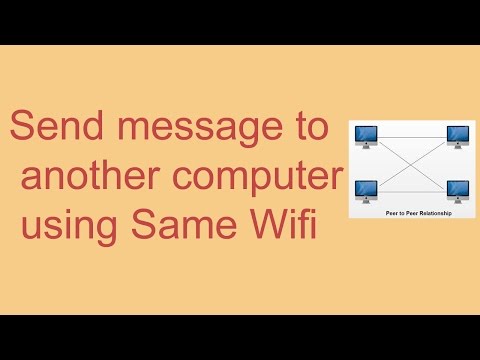 Send message to another computer using Same Wifi

Peer to Peer Relationship